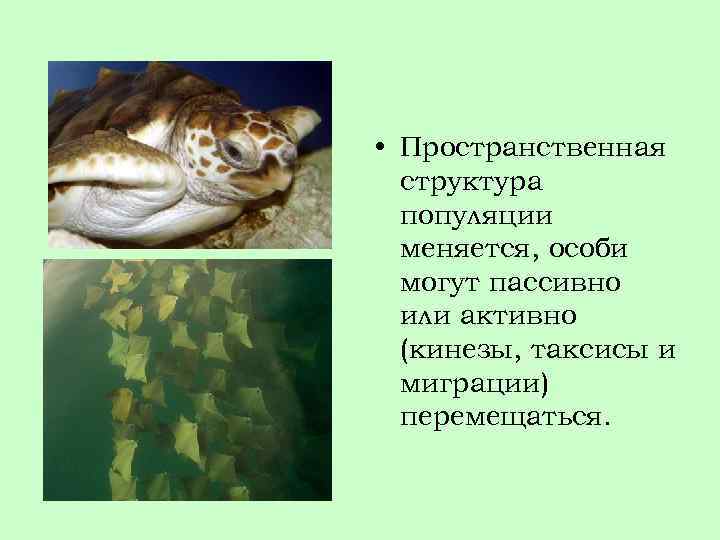 • Пространственная структура популяции меняется, особи могут пассивно или активно (кинезы, таксисы и миграции) перемещаться.